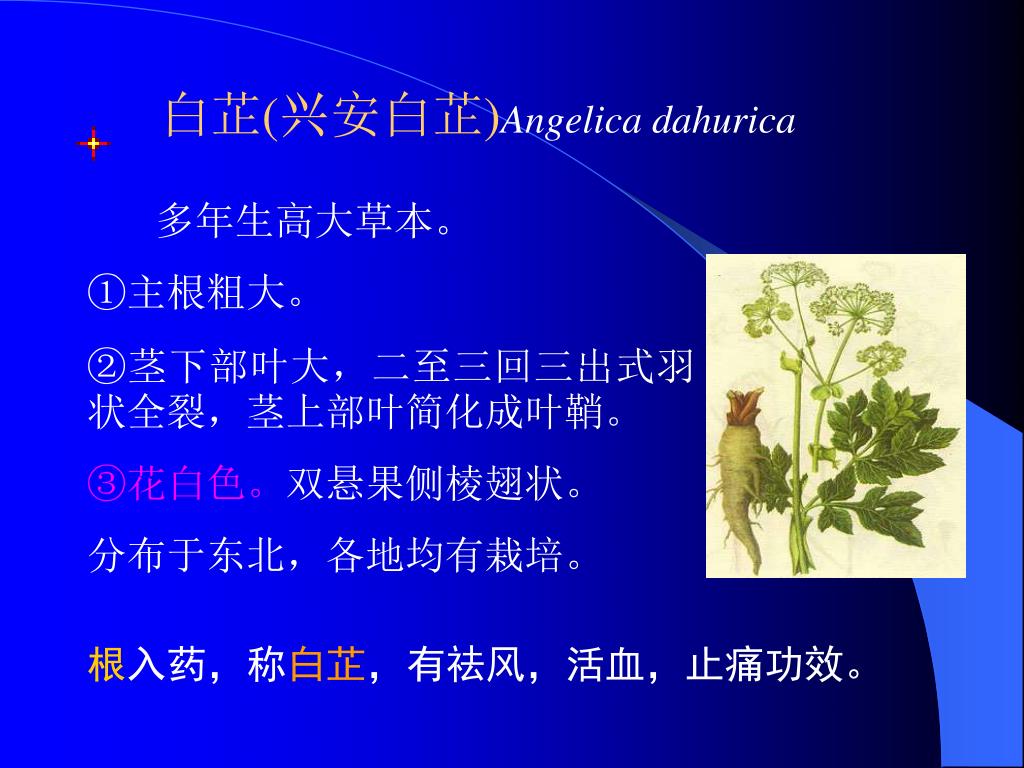 白芷(兴安白芷)Angelica dahurica

多年生高大草本。

①主根粗大。

②茎下部叶大，二至三回三出式羽状全裂，茎上部叶简化成叶鞘。

③花白色。双悬果侧棱翅状。

分布于东北，各地均有栽培。

根入药，称白芷，有祛风，活血，止痛功效。